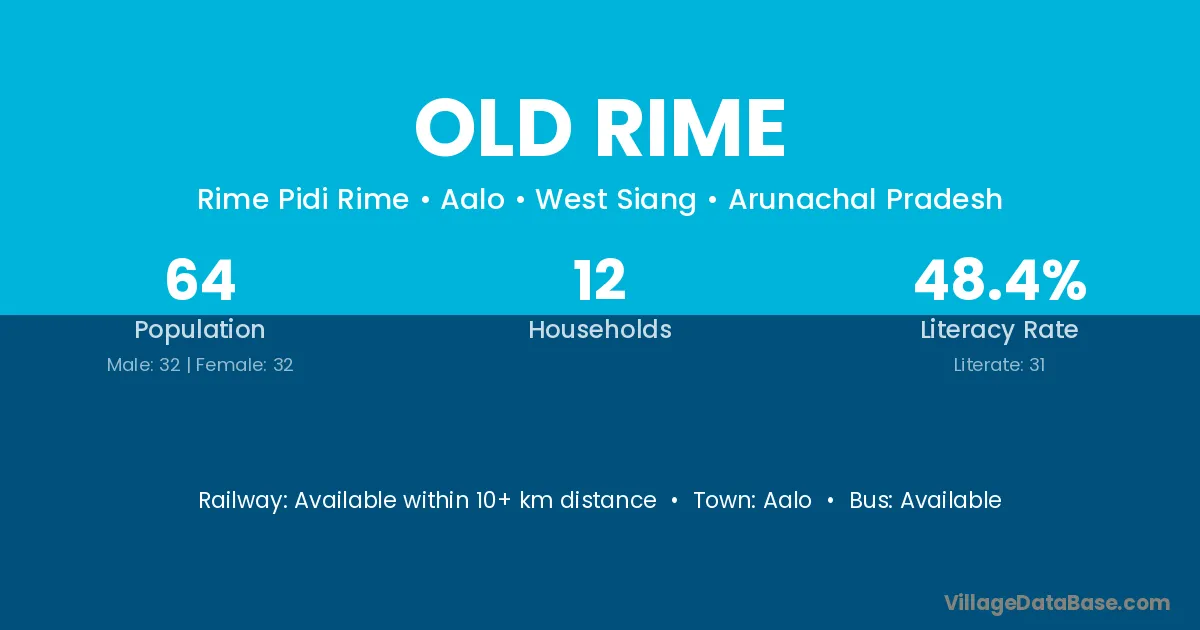 OLD RIME

Rime Pidi Rime • Aalo • West Siang • Arunachal Pradesh

64
Population
Male: 32 | Female: 32

12
Households

48.4%
Literacy Rate
Literate: 31

Railway: Available within 10+ km distance • Town: Aalo • Bus: Available

VillageDataBase.com